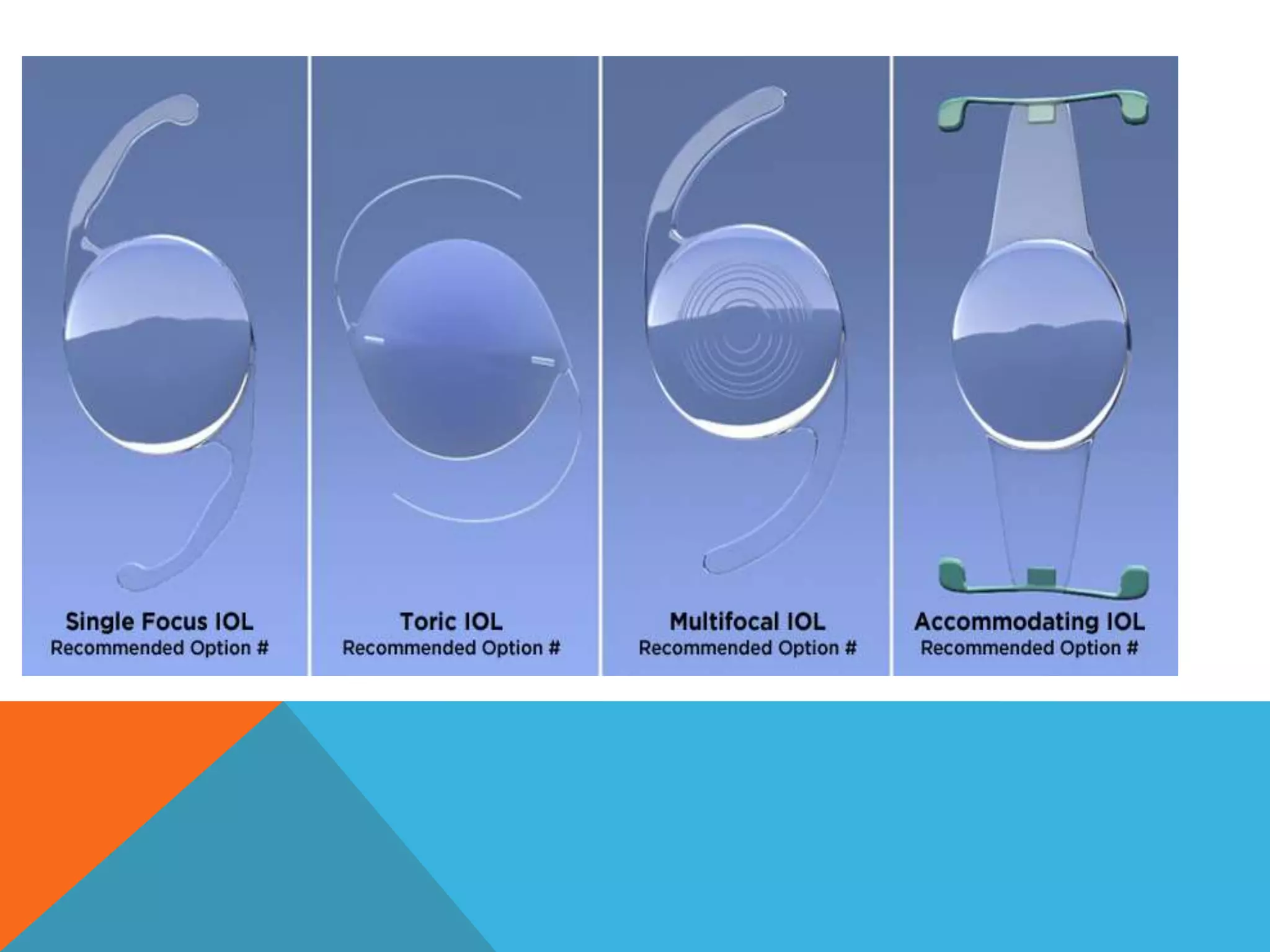 Single Focus IOL
Recommended Option #

Toric IOL
Recommended Option #

Multifocal IOL
Recommended Option #

Accommodating IOL
Recommended Option #